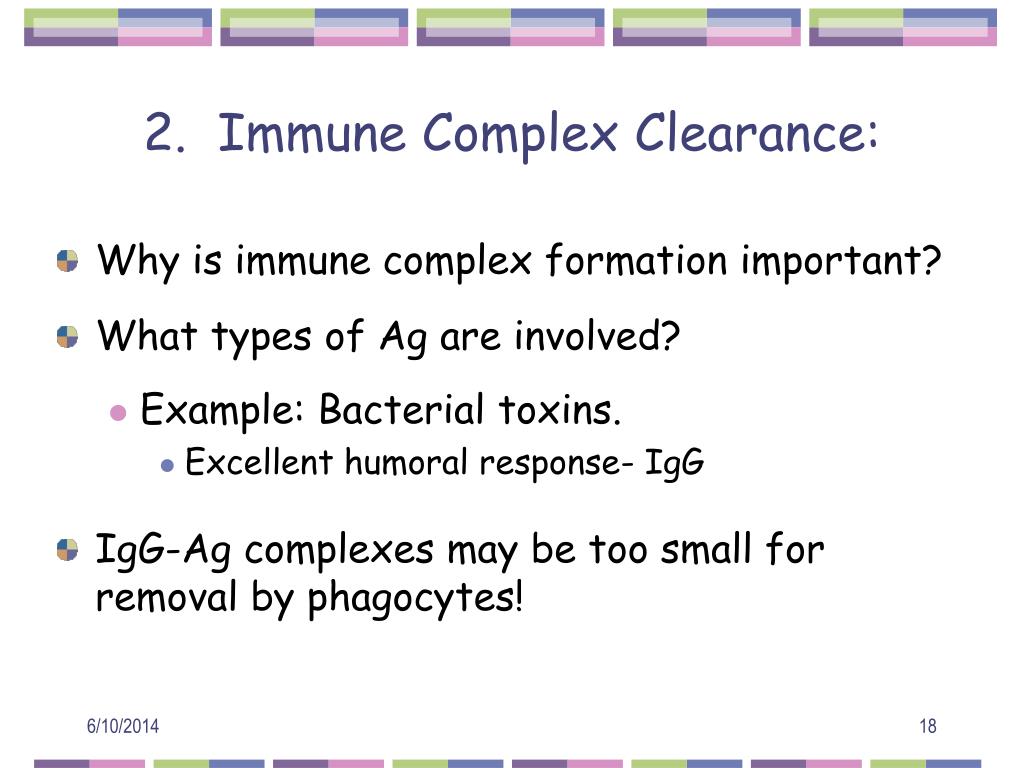 2. Immune Complex Clearance:

Why is immune complex formation important?

What types of Ag are involved?

Example: Bacterial toxins.

Excellent humoral response- IgG

IgG-Ag complexes may be too small for removal by phagocytes!

6/10/2014

18